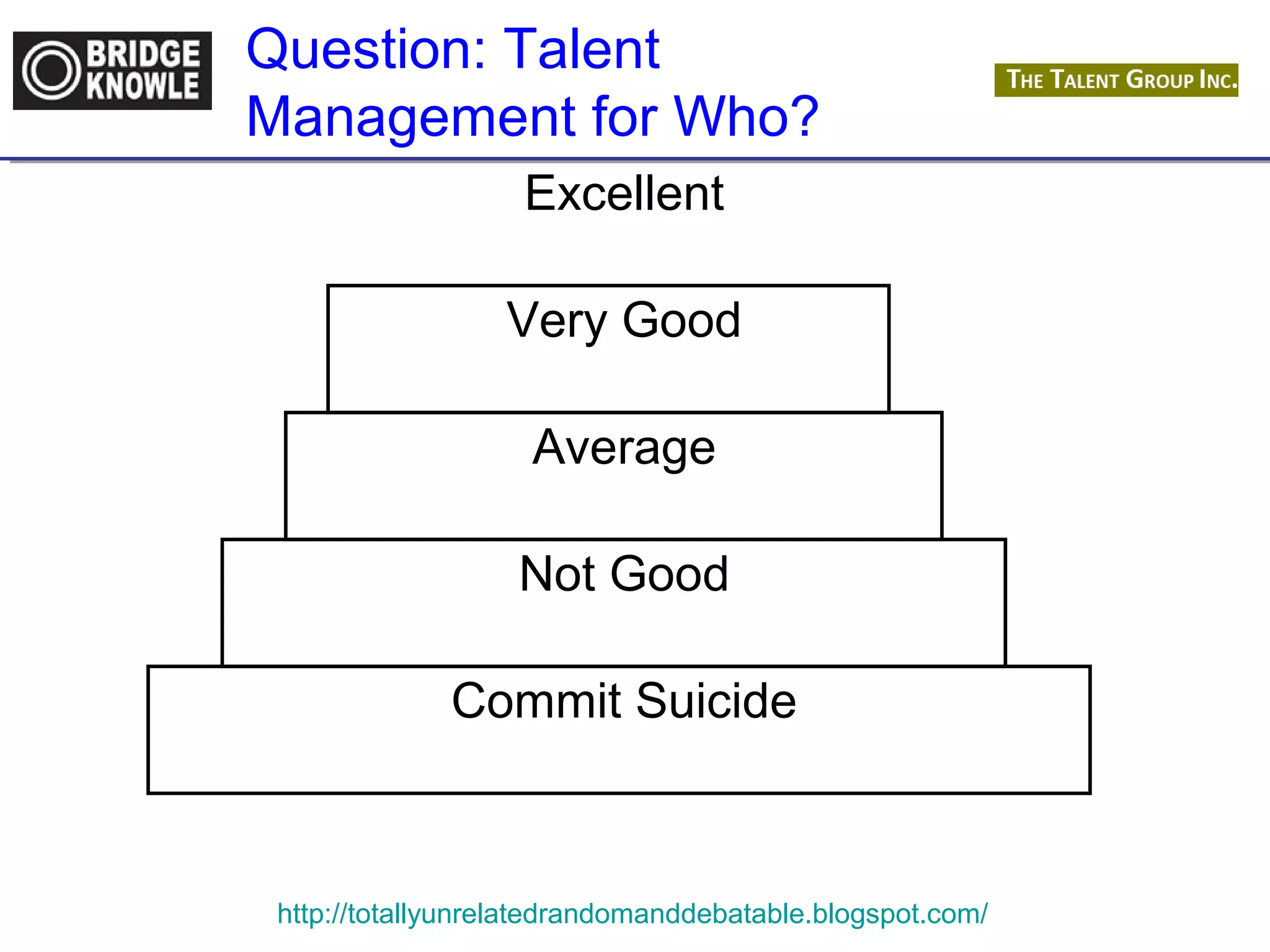 BRIDGE KNOWLE

Question: Talent Management for Who?

THE TALENT GROUP INC.

Excellent

Very Good

Average

Not Good

Commit Suicide

http://totallyunrelatedrandomanddebatable.blogspot.com/